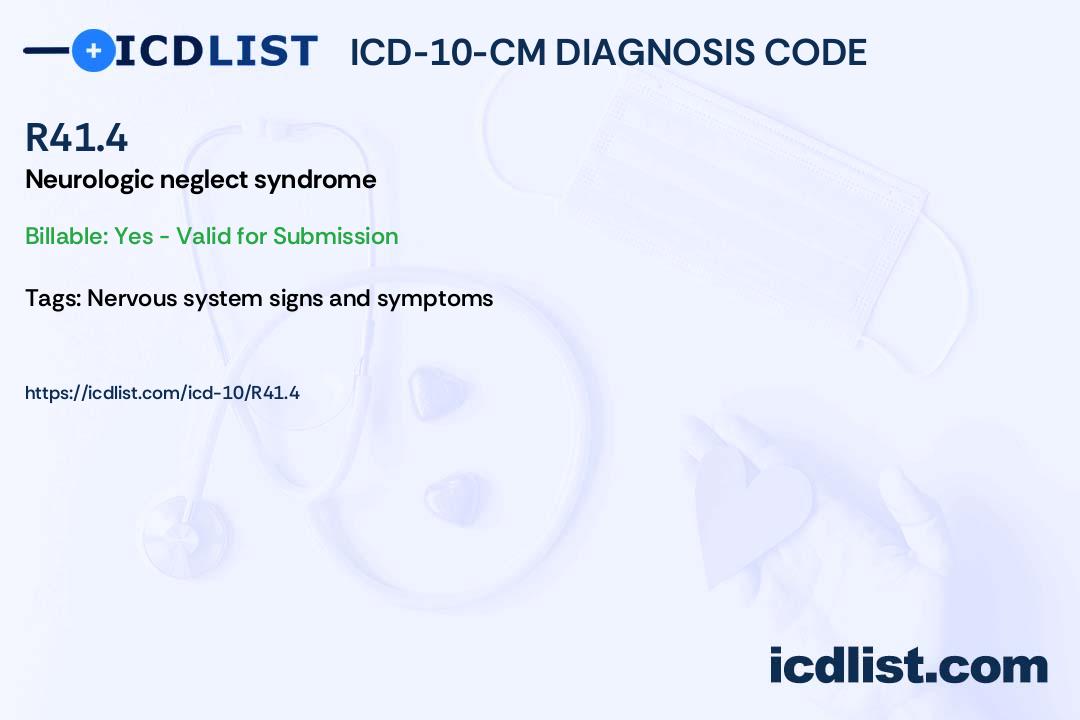 ICDLIST ICD-10-CM DIAGNOSIS CODE

R41.4
Neurologic neglect syndrome

Billable: Yes - Valid for Submission

Tags: Nervous system signs and symptoms

https://icdlist.com/icd-10/R41.4

icdlist.com